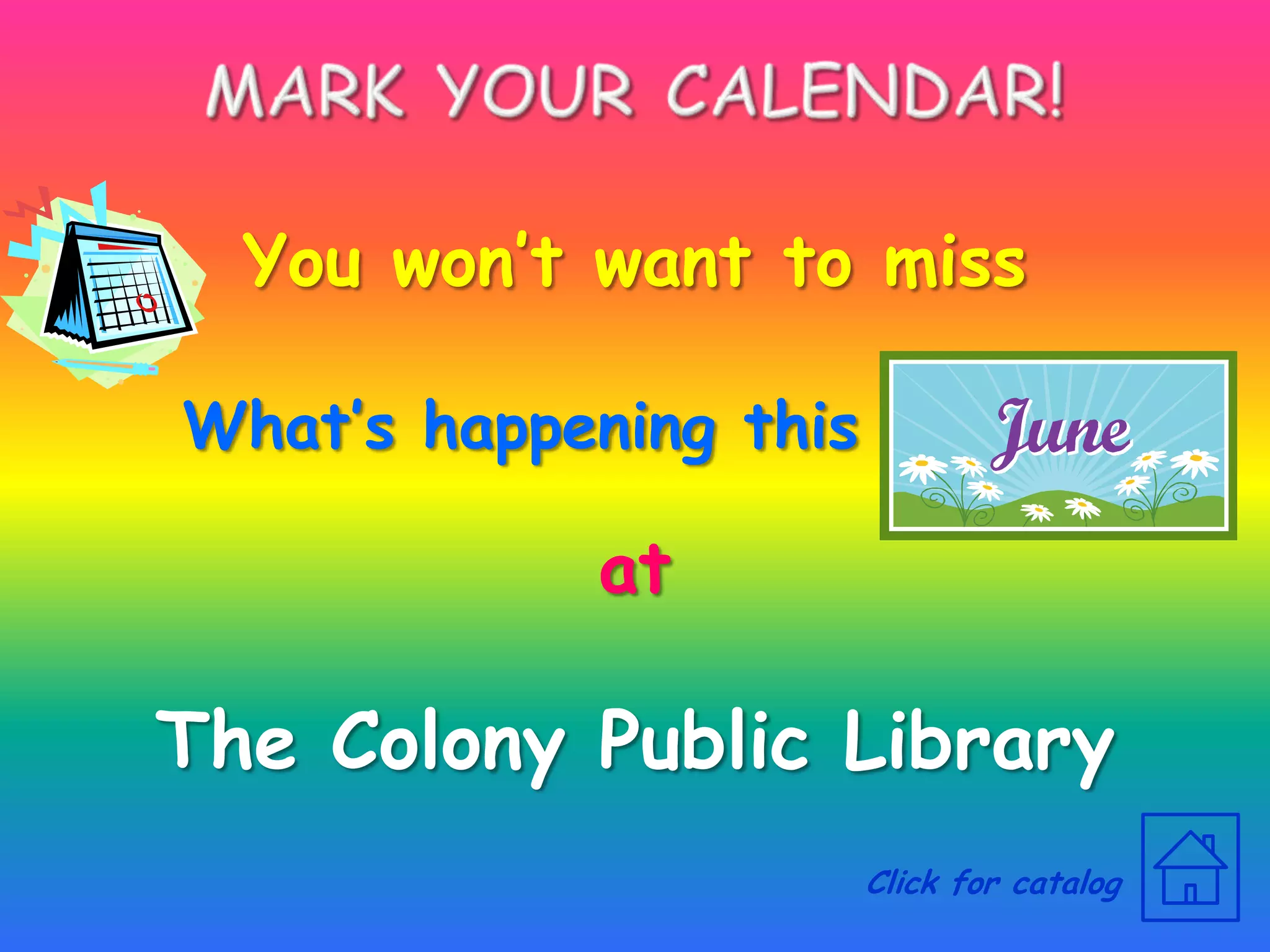 MARK YOUR CALENDAR!

You won't want to miss

What's happening this June

at

The Colony Public Library

Click for catalog